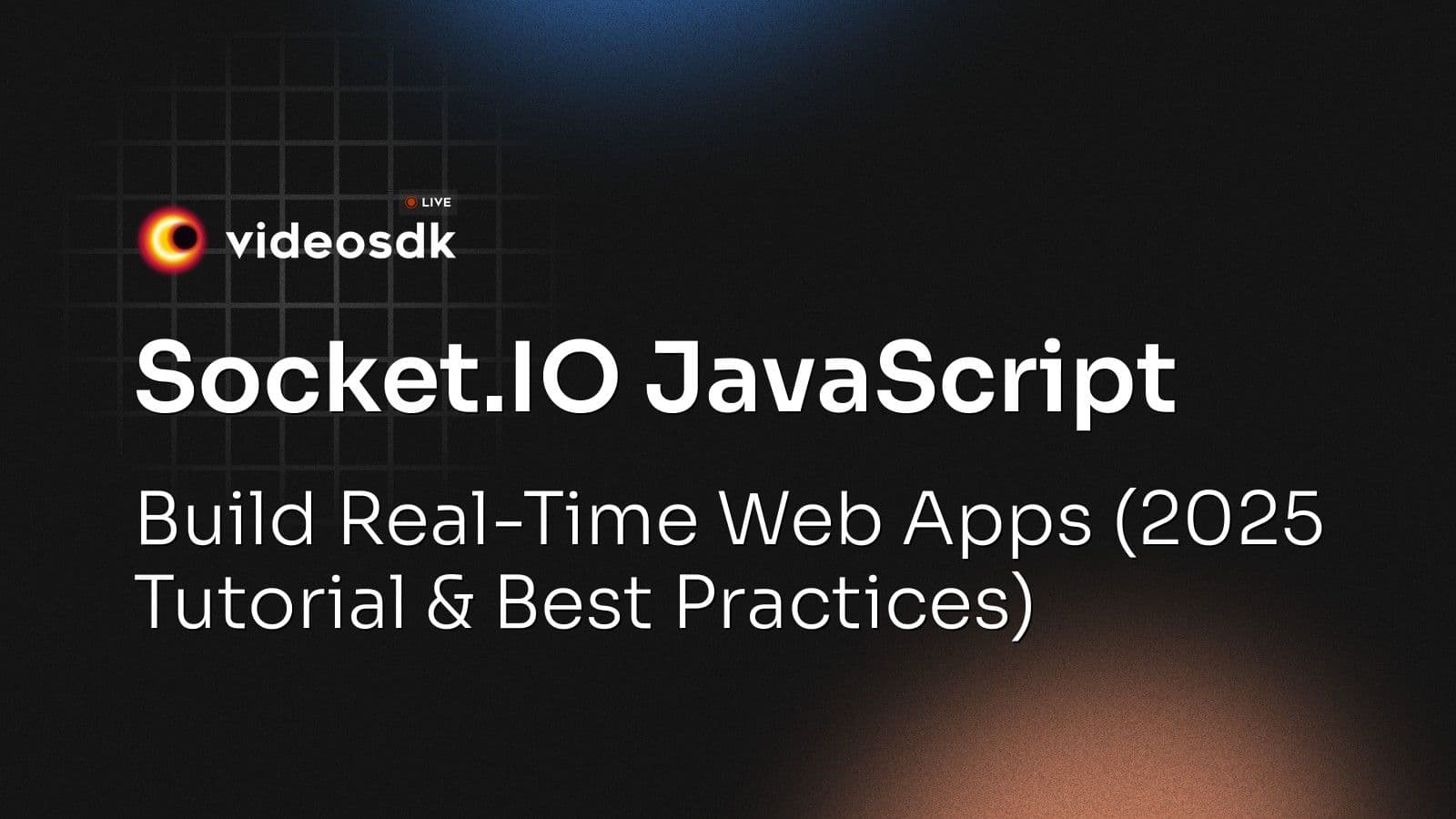 LIVE
videosdk

Socket.IO JavaScript

Build Real-Time Web Apps (2025 Tutorial & Best Practices)